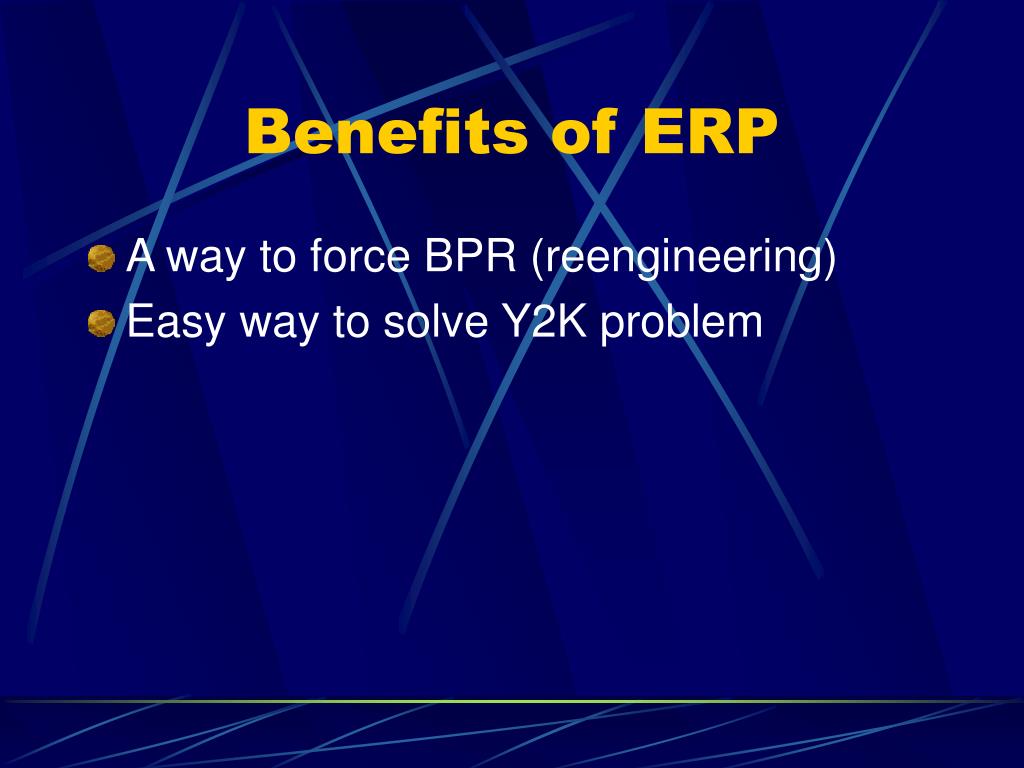 Benefits of ERP

A way to force BPR (reengineering)
Easy way to solve Y2K problem